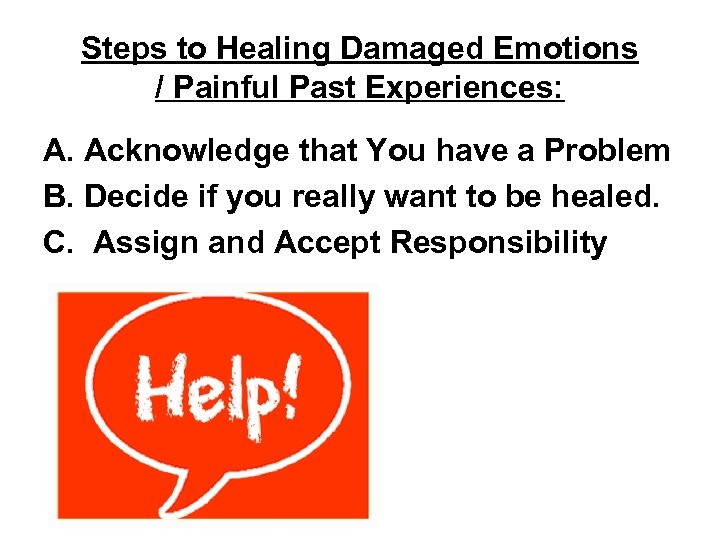 Steps to Healing Damaged Emotions / Painful Past Experiences:

A. Acknowledge that You have a Problem
B. Decide if you really want to be healed.
C. Assign and Accept Responsibility

Help!